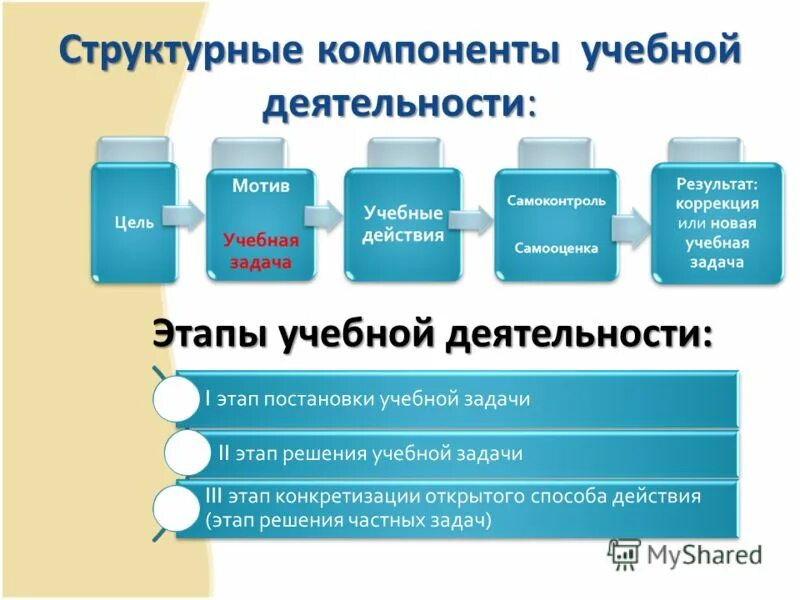 Структурные компоненты учебной деятельности:

Цель

Мотив

Учебная задача

Учебные действия

Самоконтроль

Самооценка

Результат: коррекция или новая учебная задача

Этапы учебной деятельности:

I этап постановки учебной задачи

II этап решения учебной задачи

III этап конкретизации открытого способа действия (этап решения частных задач)

MyShared